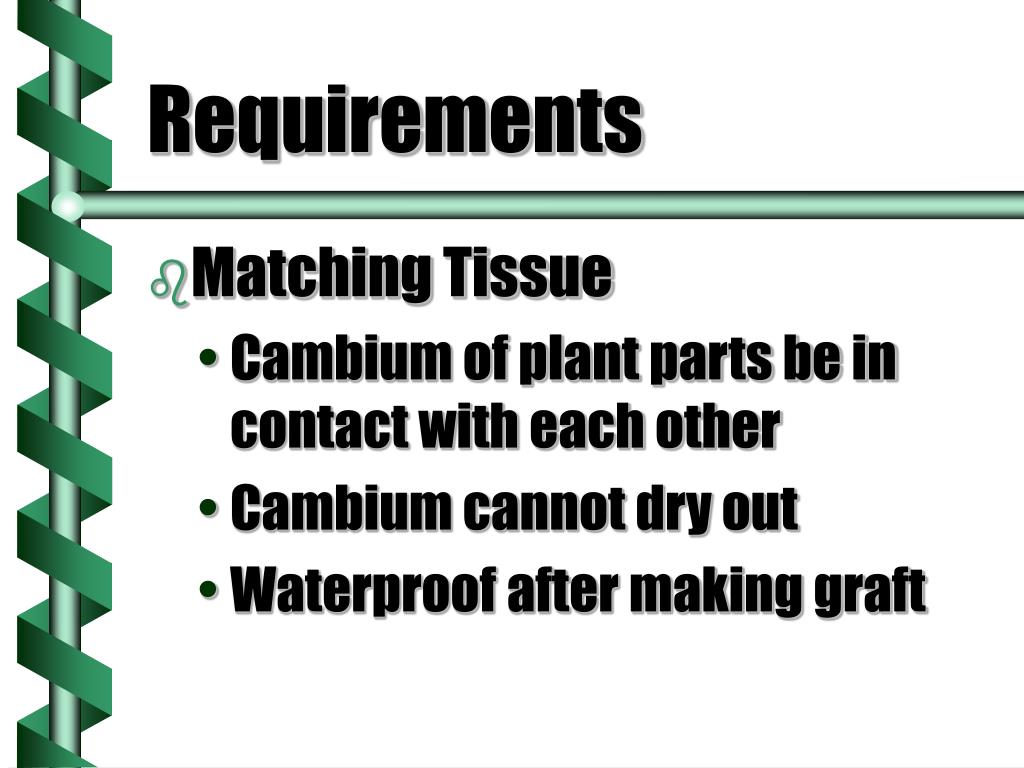 Requirements

Matching Tissue

• Cambium of plant parts be in contact with each other

• Cambium cannot dry out

• Waterproof after making graft